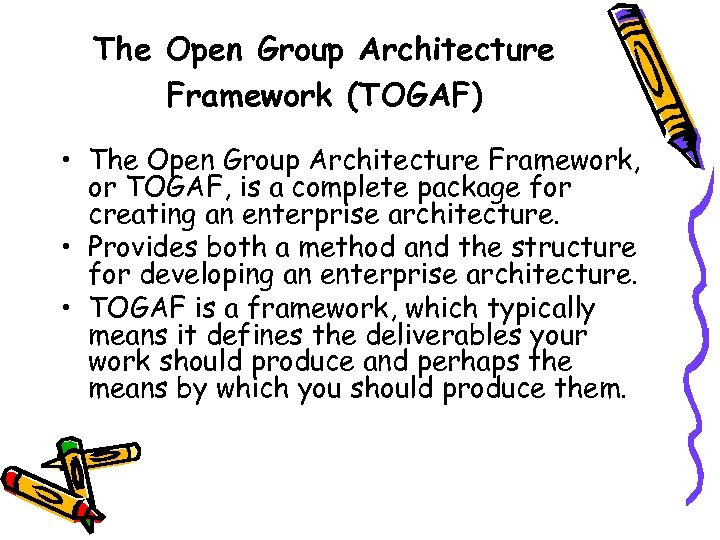 The Open Group Architecture Framework (TOGAF)

• The Open Group Architecture Framework, or TOGAF, is a complete package for creating an enterprise architecture.
• Provides both a method and the structure for developing an enterprise architecture.
• TOGAF is a framework, which typically means it defines the deliverables your work should produce and perhaps the means by which you should produce them.